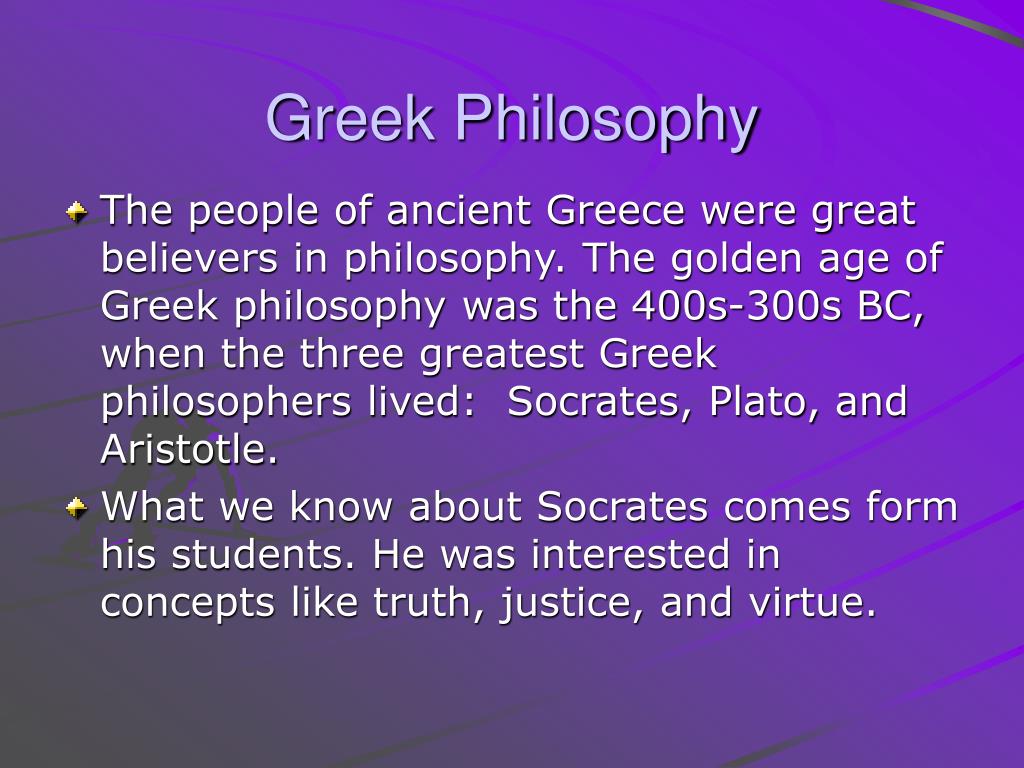 Greek Philosophy

The people of ancient Greece were great believers in philosophy. The golden age of Greek philosophy was the 400s-300s BC, when the three greatest Greek philosophers lived:  Socrates, Plato, and Aristotle.

What we know about Socrates comes form his students. He was interested in concepts like truth, justice, and virtue.